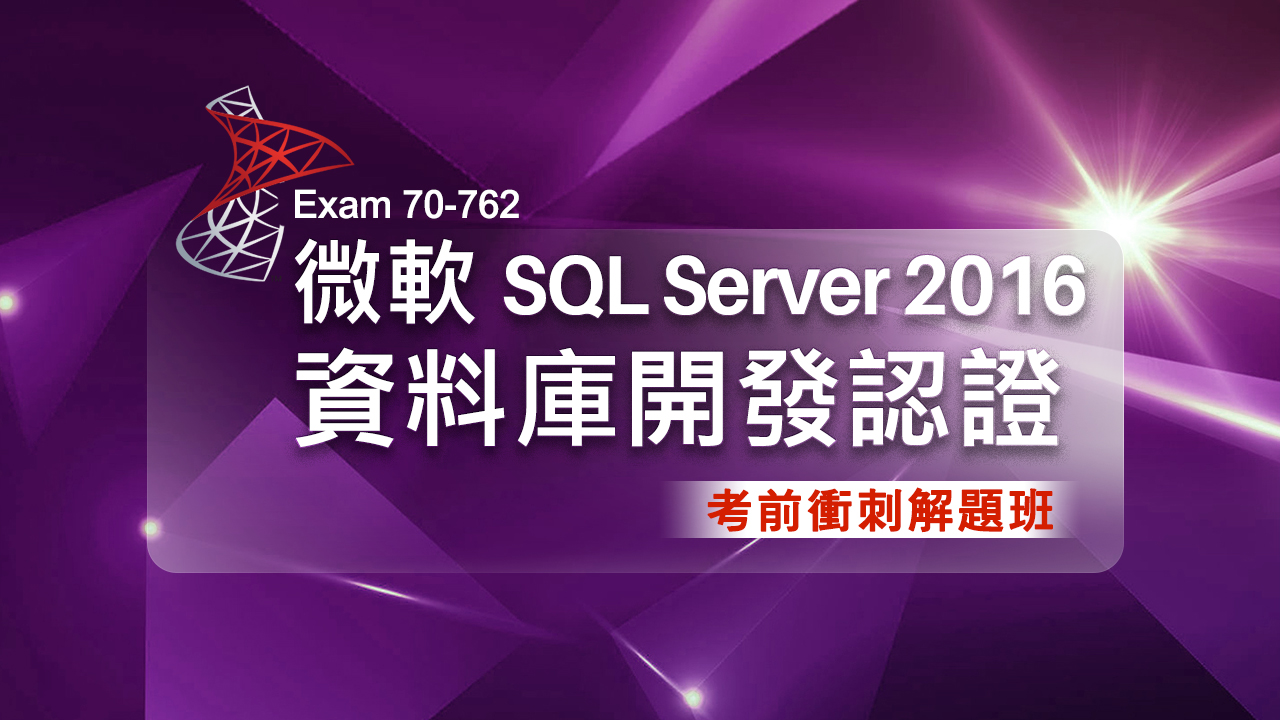 Exam 70-762
微軟 SQL Server 2016
資料庫開發認證
考前衝刺解題班